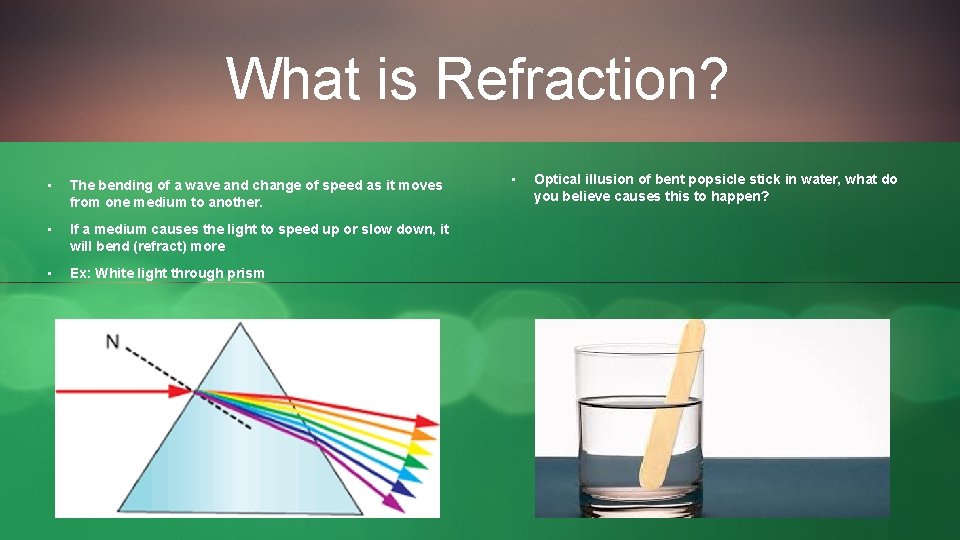 What is Refraction?

• The bending of a wave and change of speed as it moves from one medium to another.

• If a medium causes the light to speed up or slow down, it will bend (refract) more

• Ex: White light through prism

N

• Optical illusion of bent popsicle stick in water, what do you believe causes this to happen?